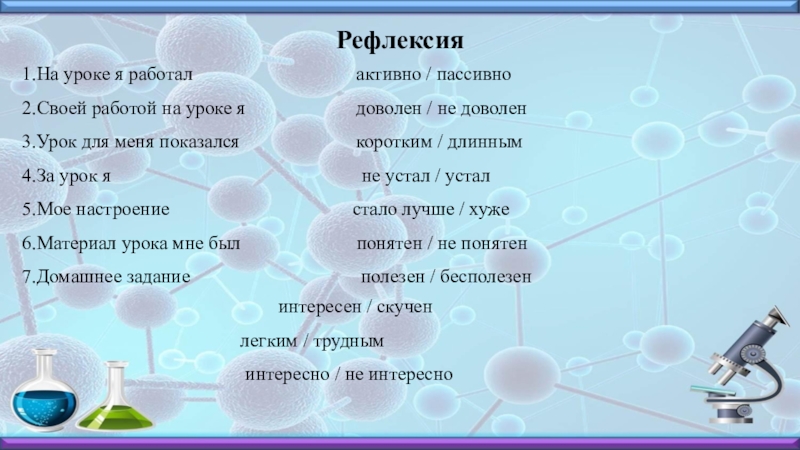 Рефлексия

1.На уроке я работал активно / пассивно

2.Своей работой на уроке я доволен / не доволен

3.Урок для меня показался коротким / длинным

4.За урок я не устал / устал

5.Мое настроение стало лучше / хуже

6.Материал урока мне был понятен / не понятен

7.Домашнее задание полезен / бесполезен

интересен / скучен

легким / трудным

интересно / не интересно